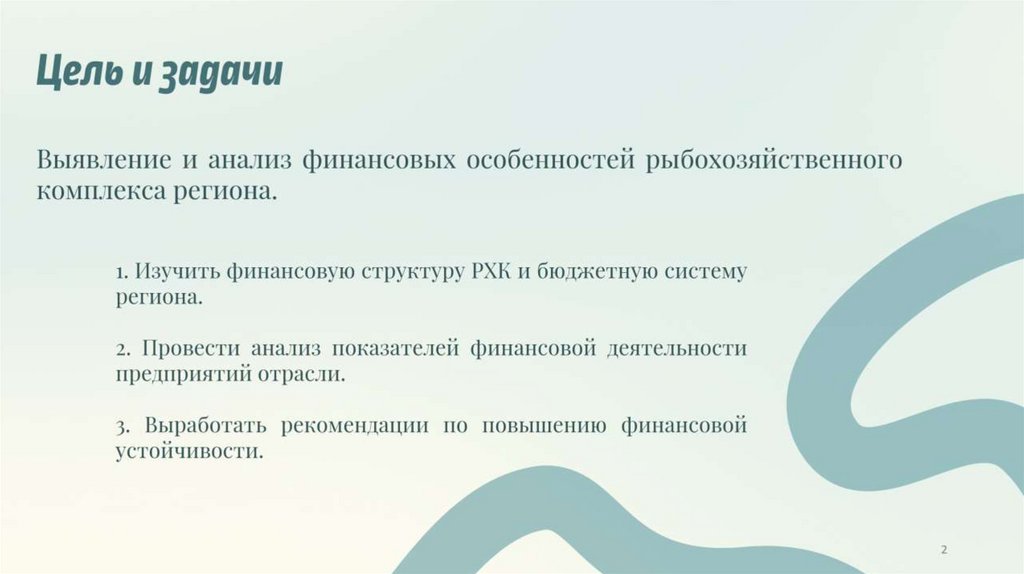 Цель и задачи

Выявление и анализ финансовых особенностей рыбохозяйственного комплекса региона.

1. Изучить финансовую структуру РХК и бюджетную систему региона.

2. Провести анализ показателей финансовой деятельности предприятий отрасли.

3. Выработать рекомендации по повышению финансовой устойчивости.

2